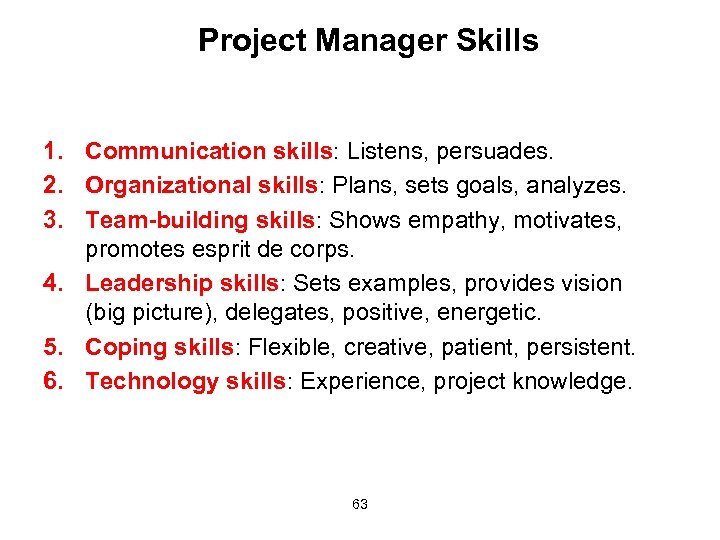 Project Manager Skills

1. Communication skills: Listens, persuades.
2. Organizational skills: Plans, sets goals, analyzes.
3. Team-building skills: Shows empathy, motivates, promotes esprit de corps.
4. Leadership skills: Sets examples, provides vision (big picture), delegates, positive, energetic.
5. Coping skills: Flexible, creative, patient, persistent.
6. Technology skills: Experience, project knowledge.

63